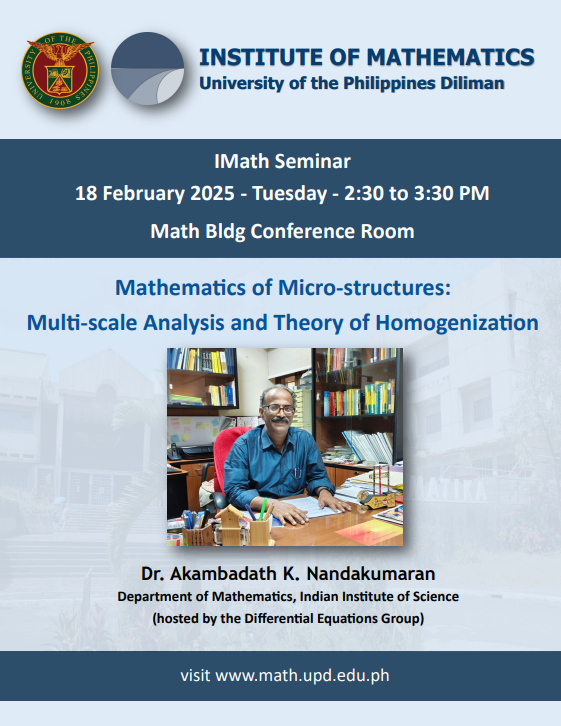 UNIVERSITY OF THE PHILIPPINES 1908

INSTITUTE OF MATHEMATICS
University of the Philippines Diliman

IMath Seminar
18 February 2025 - Tuesday - 2:30 to 3:30 PM
Math Bldg Conference Room

Mathematics of Micro-structures:
Multi-scale Analysis and Theory of Homogenization

Dr. Akambadath K. Nandakumaran
Department of Mathematics, Indian Institute of Science
(hosted by the Differential Equations Group)

visit www.math.upd.edu.ph